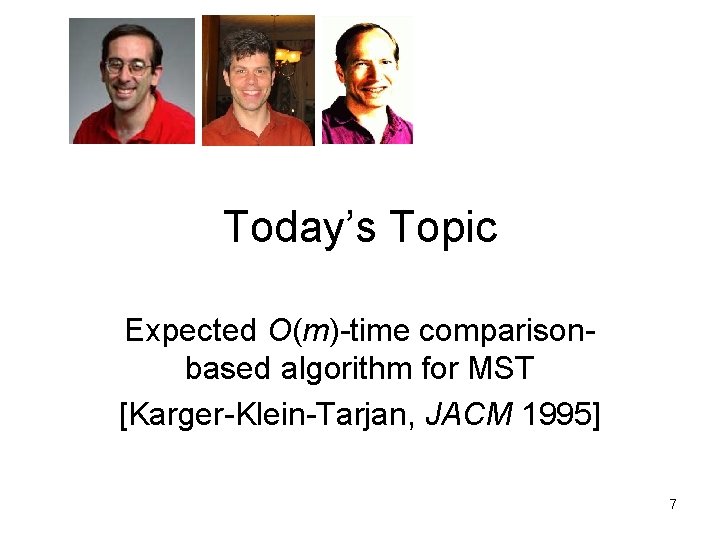 Today's Topic

Expected $O(m)$-time comparison-based algorithm for MST

[Karger-Klein-Tarjan, JACM 1995]

7